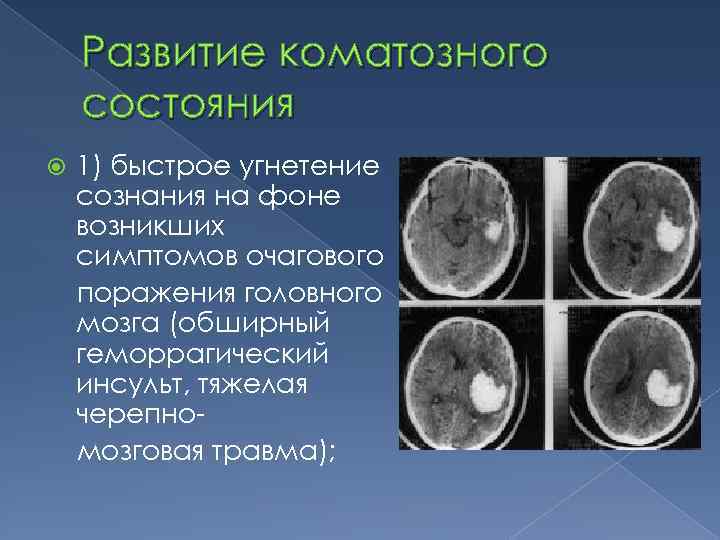 Развитие коматозного состояния

1) быстрое угнетение сознания на фоне возникших симптомов очагового поражения головного мозга (обширный геморрагический инсульт, тяжелая черепно-мозговая травма);